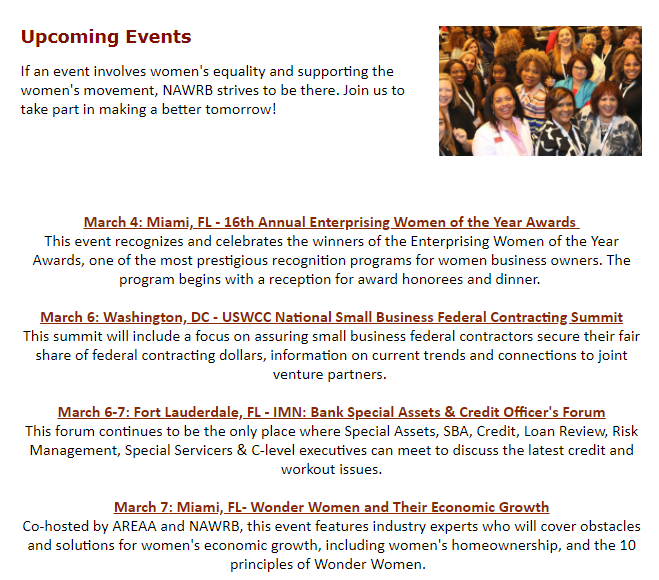 Upcoming Events

If an event involves women's equality and supporting the women's movement, NAWRB strives to be there. Join us to take part in making a better tomorrow!

March 4: Miami, FL - 16th Annual Enterprising Women of the Year Awards
This event recognizes and celebrates the winners of the Enterprising Women of the Year Awards, one of the most prestigious recognition programs for women business owners. The program begins with a reception for award honorees and dinner.

March 6: Washington, DC - USWCC National Small Business Federal Contracting Summit
This summit will include a focus on assuring small business federal contractors secure their fair share of federal contracting dollars, information on current trends and connections to joint venture partners.

March 6-7: Fort Lauderdale, FL - IMN: Bank Special Assets & Credit Officer's Forum
This forum continues to be the only place where Special Assets, SBA, Credit, Loan Review, Risk Management, Special Servicers & C-level executives can meet to discuss the latest credit and workout issues.

March 7: Miami, FL- Wonder Women and Their Economic Growth
Co-hosted by AREAA and NAWRB, this event features industry experts who will cover obstacles and solutions for women's economic growth, including women's homeownership, and the 10 principles of Wonder Women.